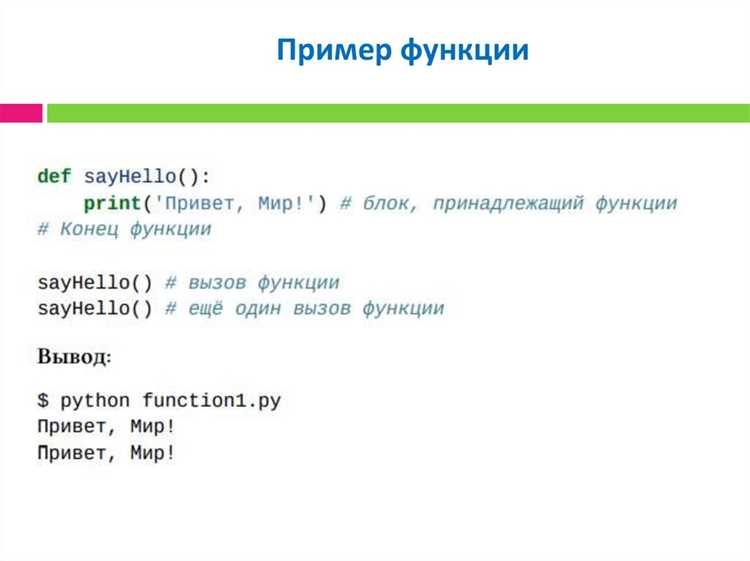 Пример функции

def sayHello():
    print('Привет, Мир!') # блок, принадлежащий функции
# Конец функции

sayHello() # вызов функции
sayHello() # ещё один вызов функции

Вывод:

$ python function1.py
Привет, Мир!
Привет, Мир!